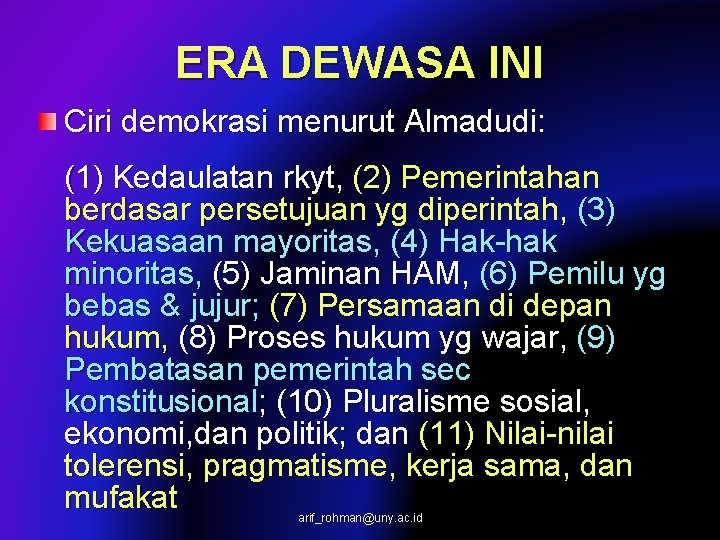 ERA DEWASA INI

Ciri demokrasi menurut Almadudi:

(1) Kedaulatan rkyt, (2) Pemerintahan berdasar persetujuan yg diperintah, (3) Kekuasaan mayoritas, (4) Hak-hak minoritas, (5) Jaminan HAM, (6) Pemilu yg bebas & jujur; (7) Persamaan di depan hukum, (8) Proses hukum yg wajar, (9) Pembatasan pemerintah sec konstitusional; (10) Pluralisme sosial, ekonomi,dan politik; dan (11) Nilai-nilai tolerensi, pragmatisme, kerja sama, dan mufakat

arif_rohman@uny.ac.id